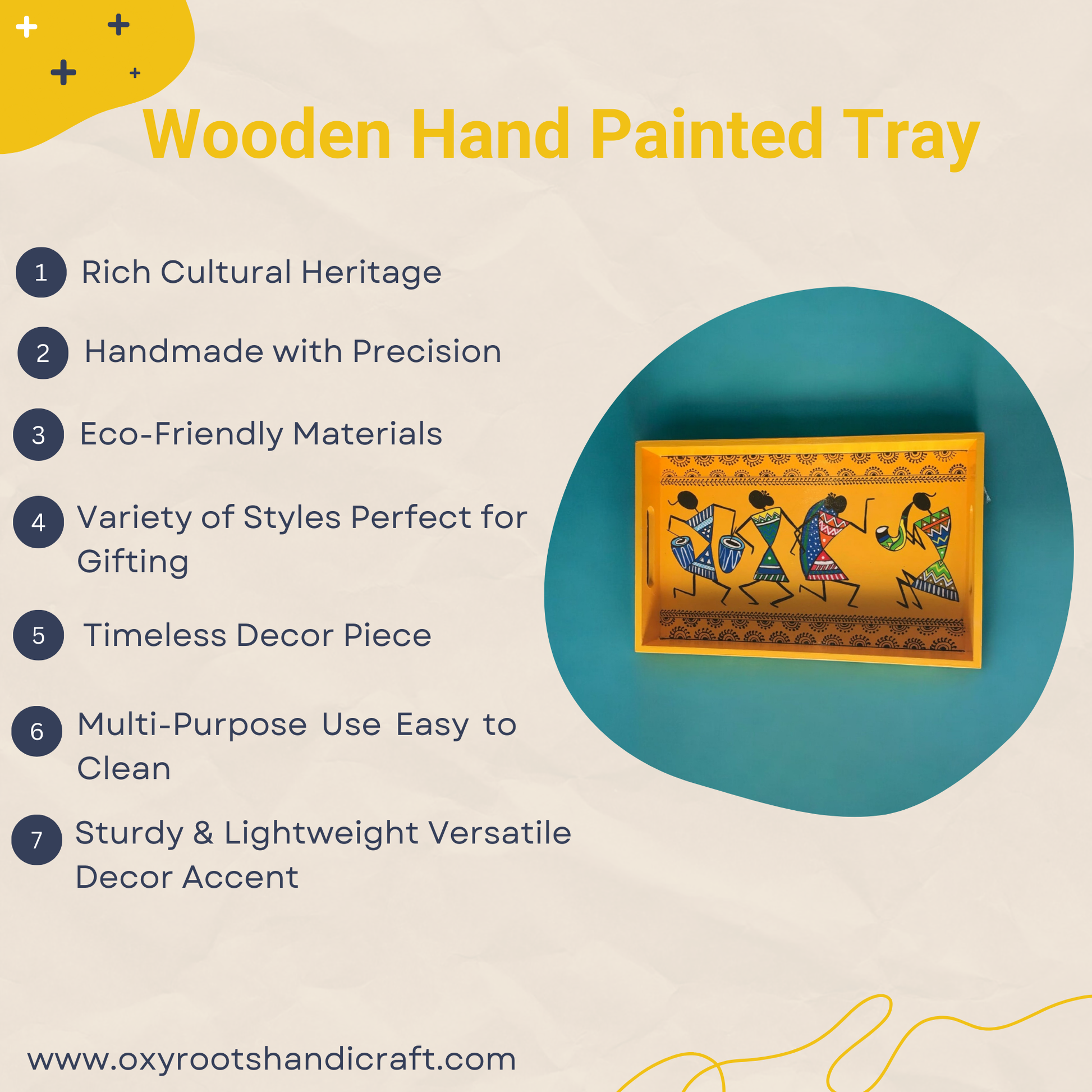 Wooden Hand Painted Tray

1 Rich Cultural Heritage

2 Handmade with Precision

3 Eco-Friendly Materials

4 Variety of Styles Perfect for Gifting

5 Timeless Decor Piece

6 Multi-Purpose Use Easy to Clean

7 Sturdy & Lightweight Versatile Decor Accent

www.oxyrootshandicraft.com